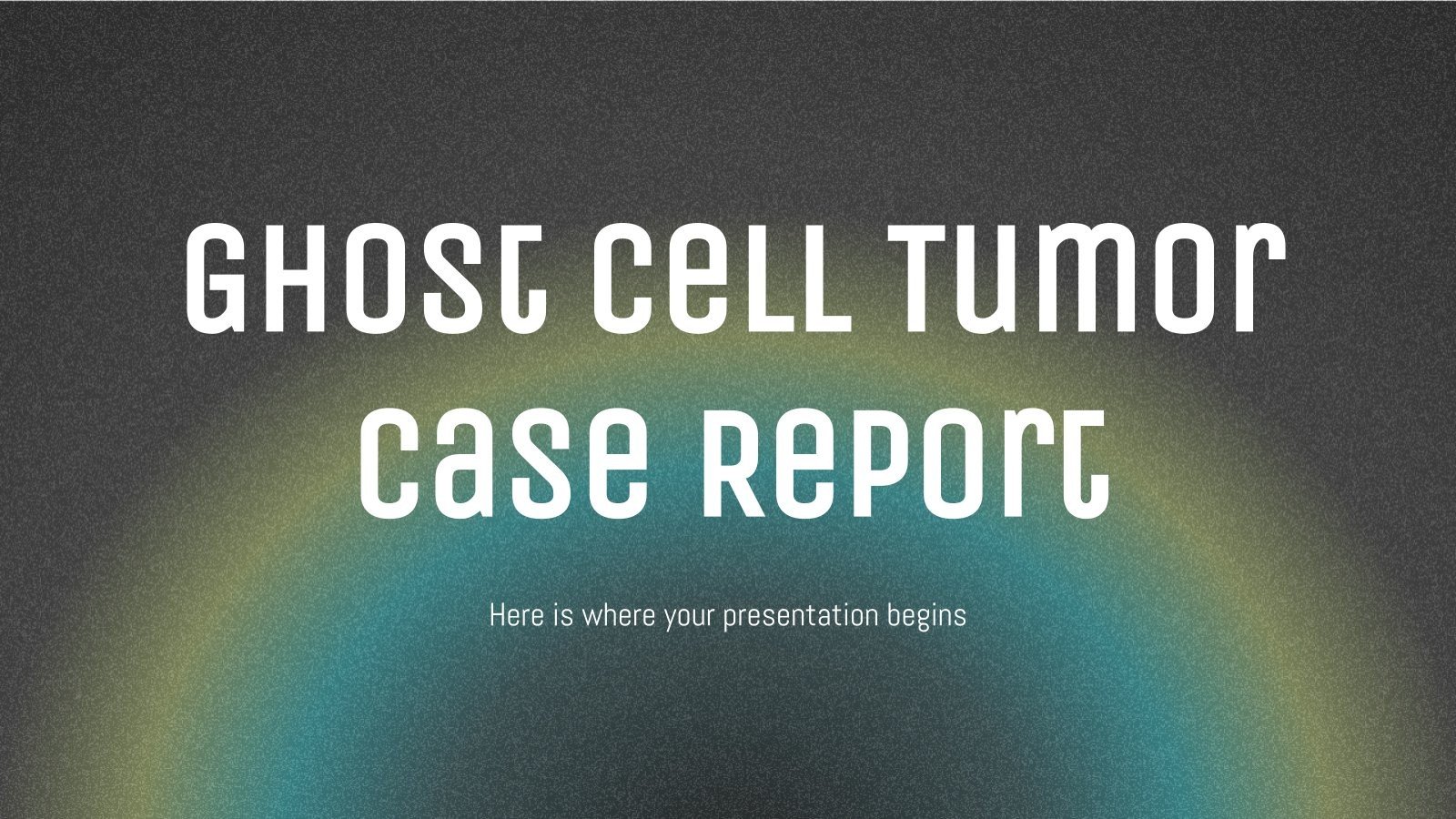 Ghost Cell Tumor Case Report

Here is where your presentation begins